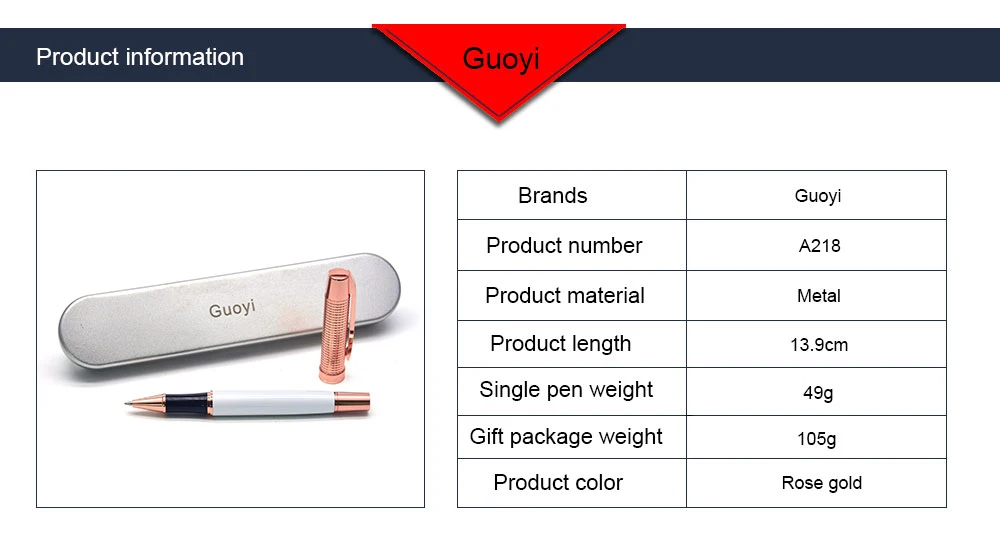 Product information

Guoyi

Guoyi

| Brands | Guoyi |
|---|---|
| Product number | A218 |
| Product material | Metal |
| Product length | 13.9cm |
| Single pen weight | 49g |
| Gift package weight | 105g |
| Product color | Rose gold |